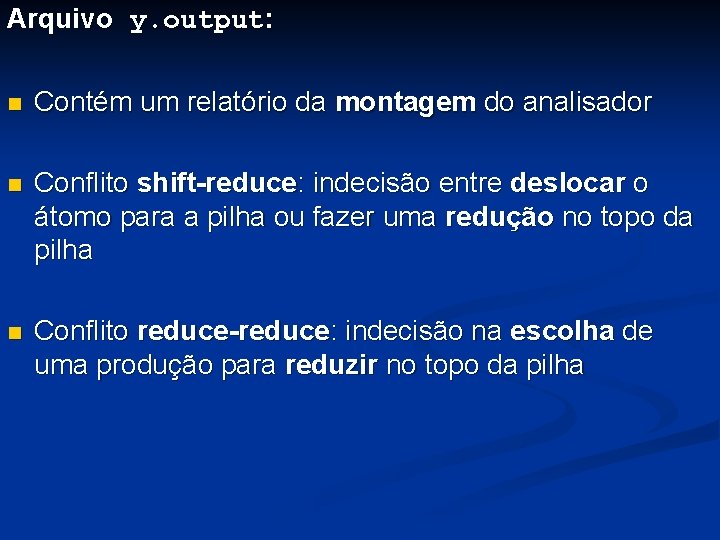 Arquivo y.output:

Contém um relatório da montagem do analisador

Conflito shift-reduce: indecisão entre deslocar o átomo para a pilha ou fazer uma redução no topo da pilha

Conflito reduce-reduce: indecisão na escolha de uma produção para reduzir no topo da pilha